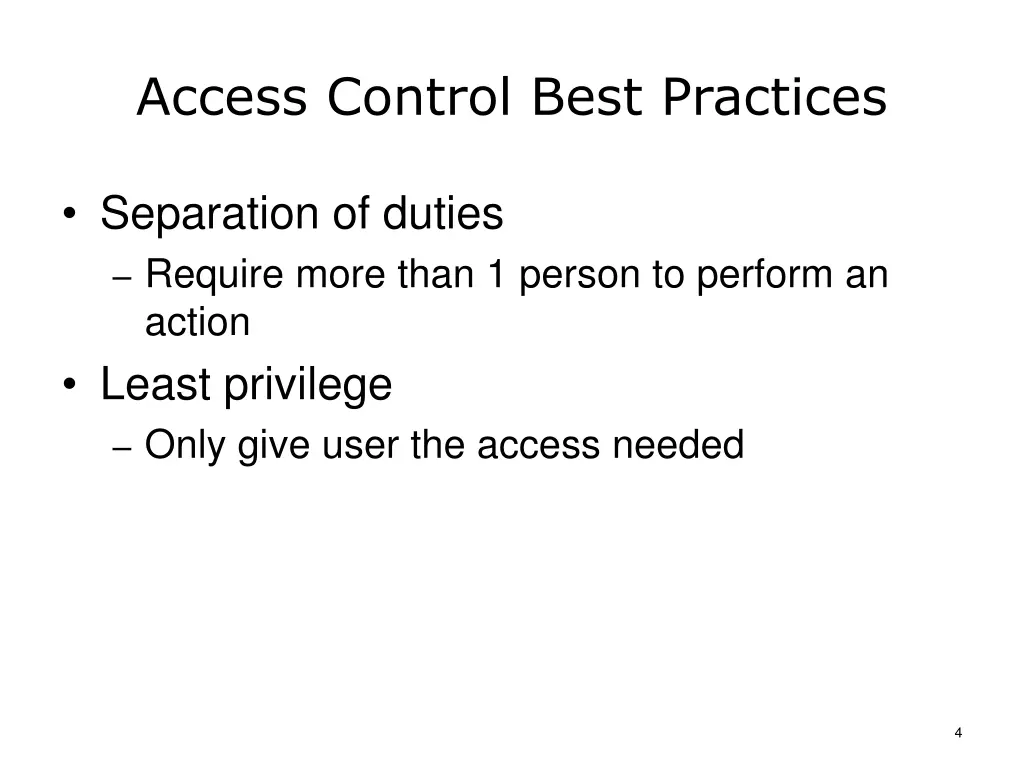 Access Control Best Practices

• Separation of duties
  – Require more than 1 person to perform an action
• Least privilege
  – Only give user the access needed

4